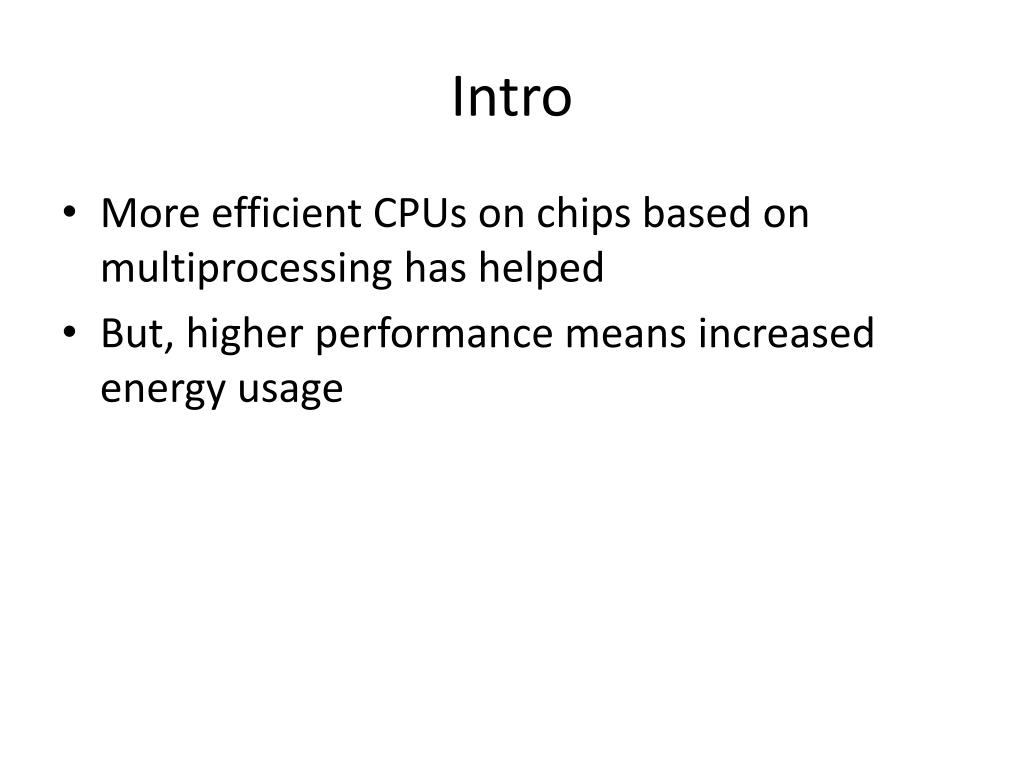 Intro

• More efficient CPUs on chips based on multiprocessing has helped
• But, higher performance means increased energy usage